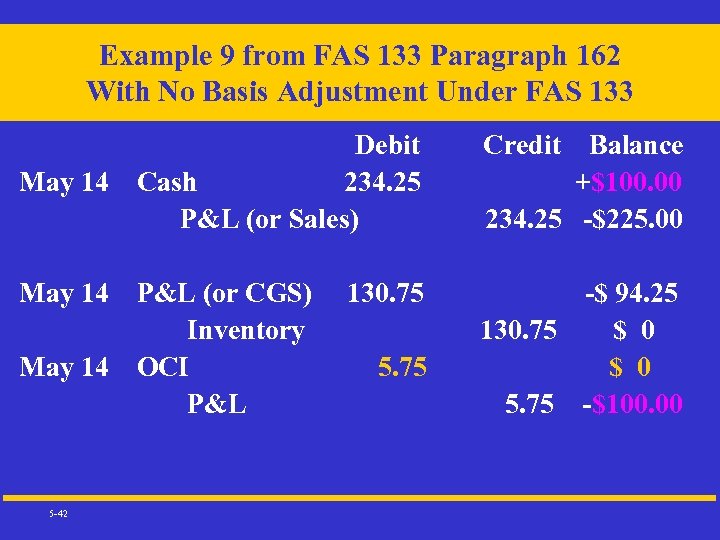 Example 9 from FAS 133 Paragraph 162
With No Basis Adjustment Under FAS 133

| | | Debit | Credit | Balance |
|---|---|---|---|---|
| May 14 | Cash | 234.25 | | +\$100.00 |
| | P&L (or Sales) | | 234.25 | -\$225.00 |
| May 14 | P&L (or CGS) | 130.75 | | -\$ 94.25 |
| | Inventory | | 130.75 | \$ 0 |
| May 14 | OCI | 5.75 | | \$ 0 |
| | P&L | | 5.75 | -\$100.00 |

5-42